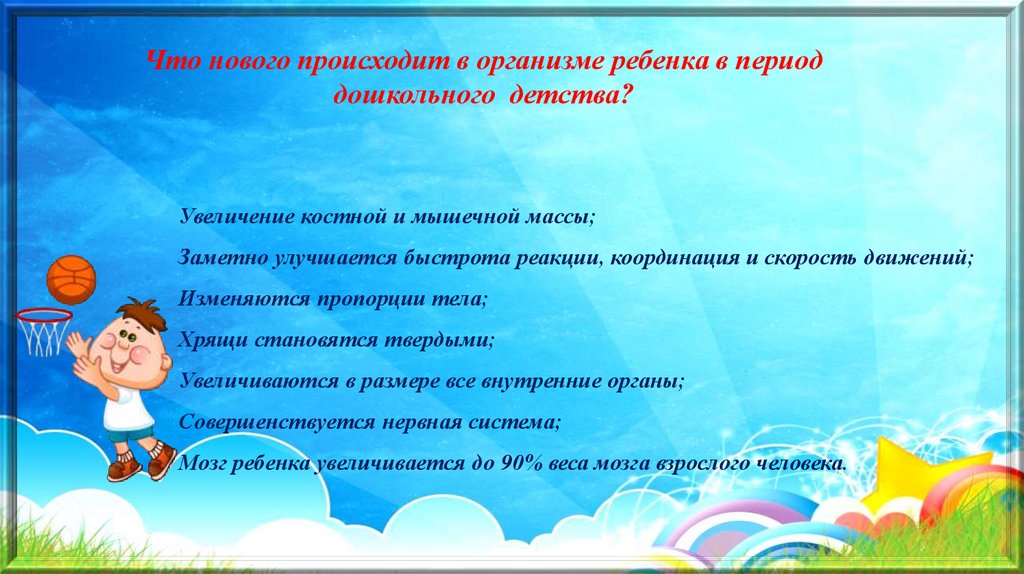 Что нового происходит в организме ребенка в период дошкольного детства?

Увеличение костной и мышечной массы;

Заметно улучшается быстрота реакции, координация и скорость движений;

Изменяются пропорции тела;

Хрящи становятся твердыми;

Увеличиваются в размере все внутренние органы;

Совершенствуется нервная система;

Мозг ребенка увеличивается до 90% веса мозга взрослого человека.